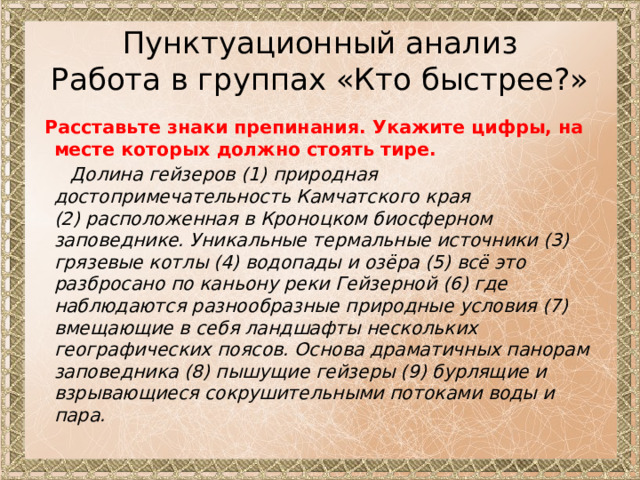 Пунктуационный анализ
Работа в группах «Кто быстрее?»

Расставьте знаки препинания. Укажите цифры, на месте которых должно стоять тире.

Долина гейзеров (1) природная достопримечательность Камчатского края (2) расположенная в Кроноцком биосферном заповеднике. Уникальные термальные источники (3) грязевые котлы (4) водопады и озёра (5) всё это разбросано по каньону реки Гейзерной (6) где наблюдаются разнообразные природные условия (7) вмещающие в себя ландшафты нескольких географических поясов. Основа драматичных панорам заповедника (8) пышущие гейзеры (9) бурлящие и взрывающиеся сокрушительными потоками воды и пара.